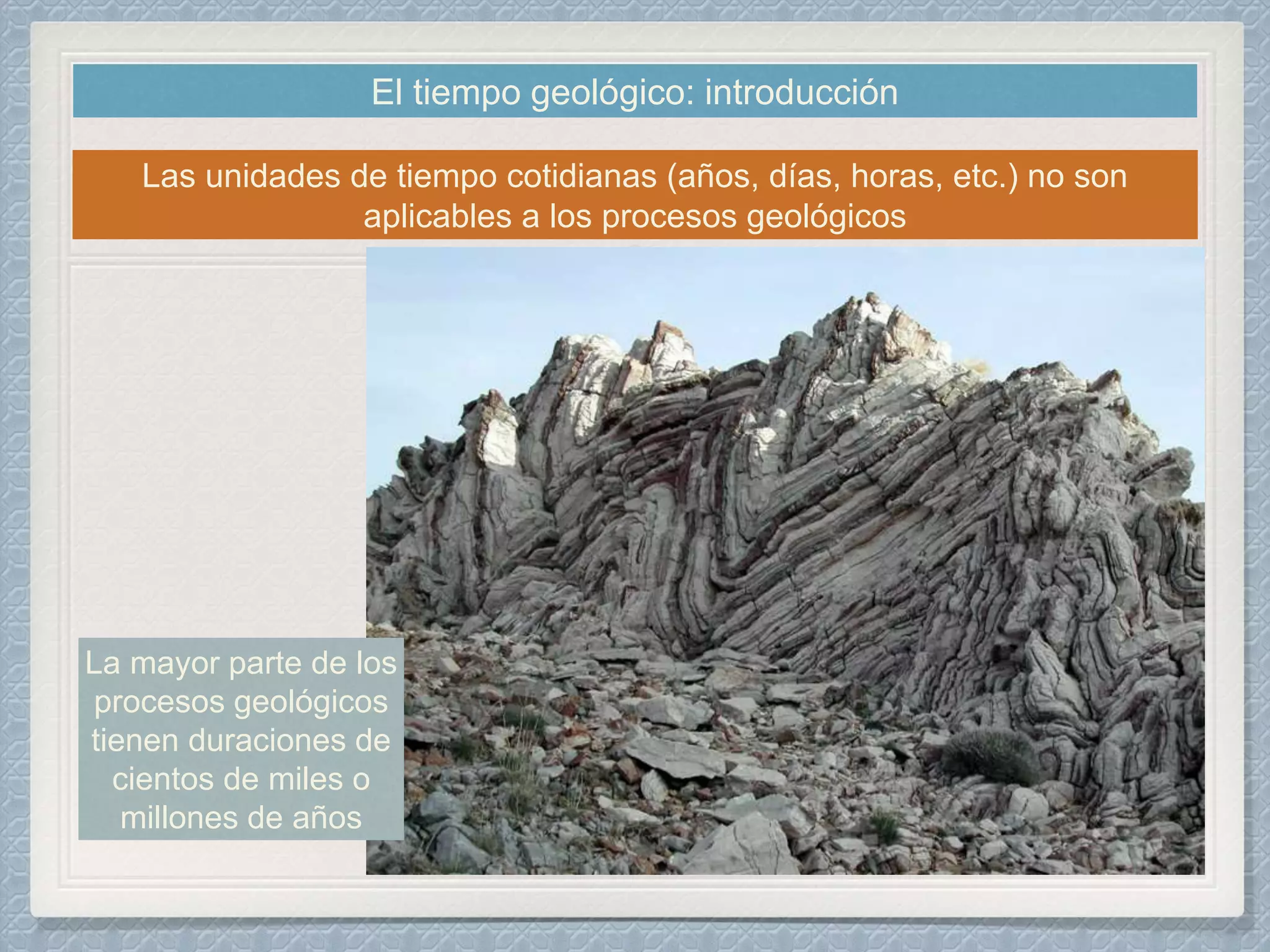 El tiempo geológico: introducción

Las unidades de tiempo cotidianas (años, días, horas, etc.) no son aplicables a los procesos geológicos

La mayor parte de los procesos geológicos tienen duraciones de cientos de miles o millones de años